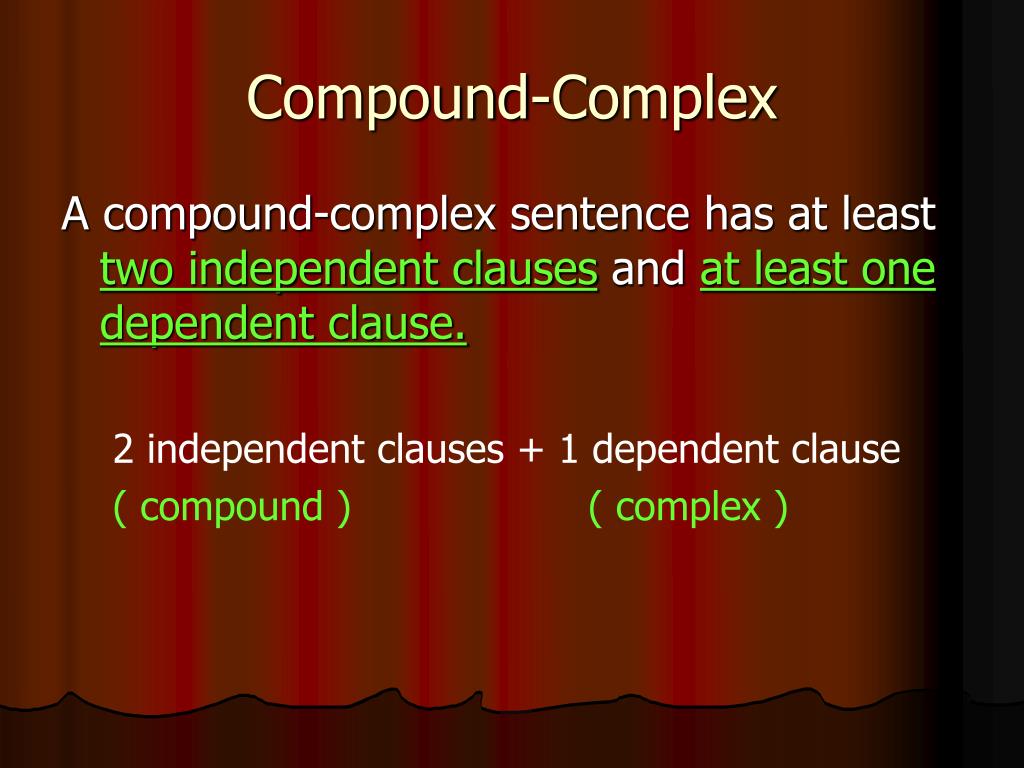 Compound-Complex

A compound-complex sentence has at least two independent clauses and at least one dependent clause.

2 independent clauses + 1 dependent clause

( compound ) ( complex )